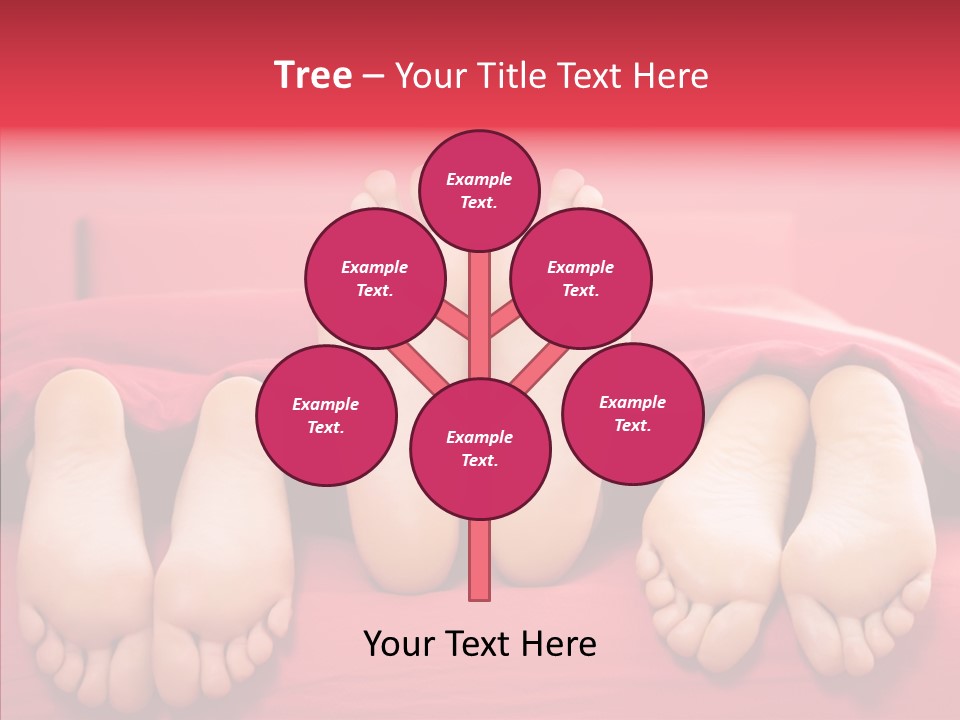 Tree – Your Title Text Here

Example Text.

Example Text.

Example Text.

Example Text.

Example Text.

Example Text.

Your Text Here